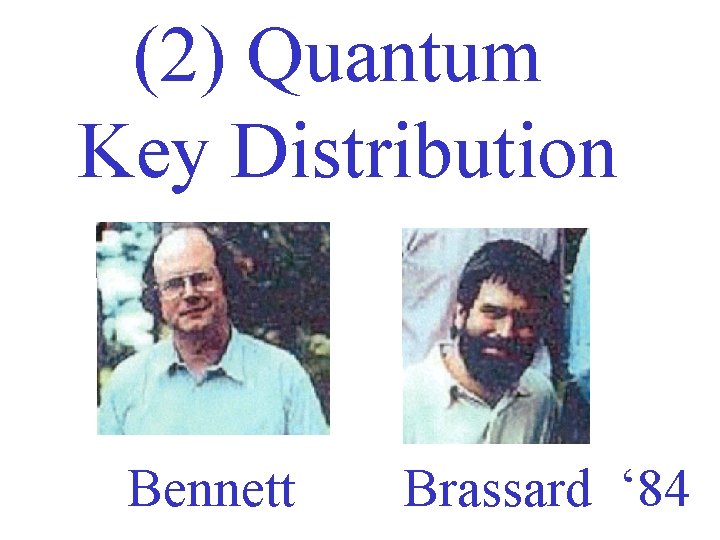 (2) Quantum Key Distribution

Bennett Brassard ‘84